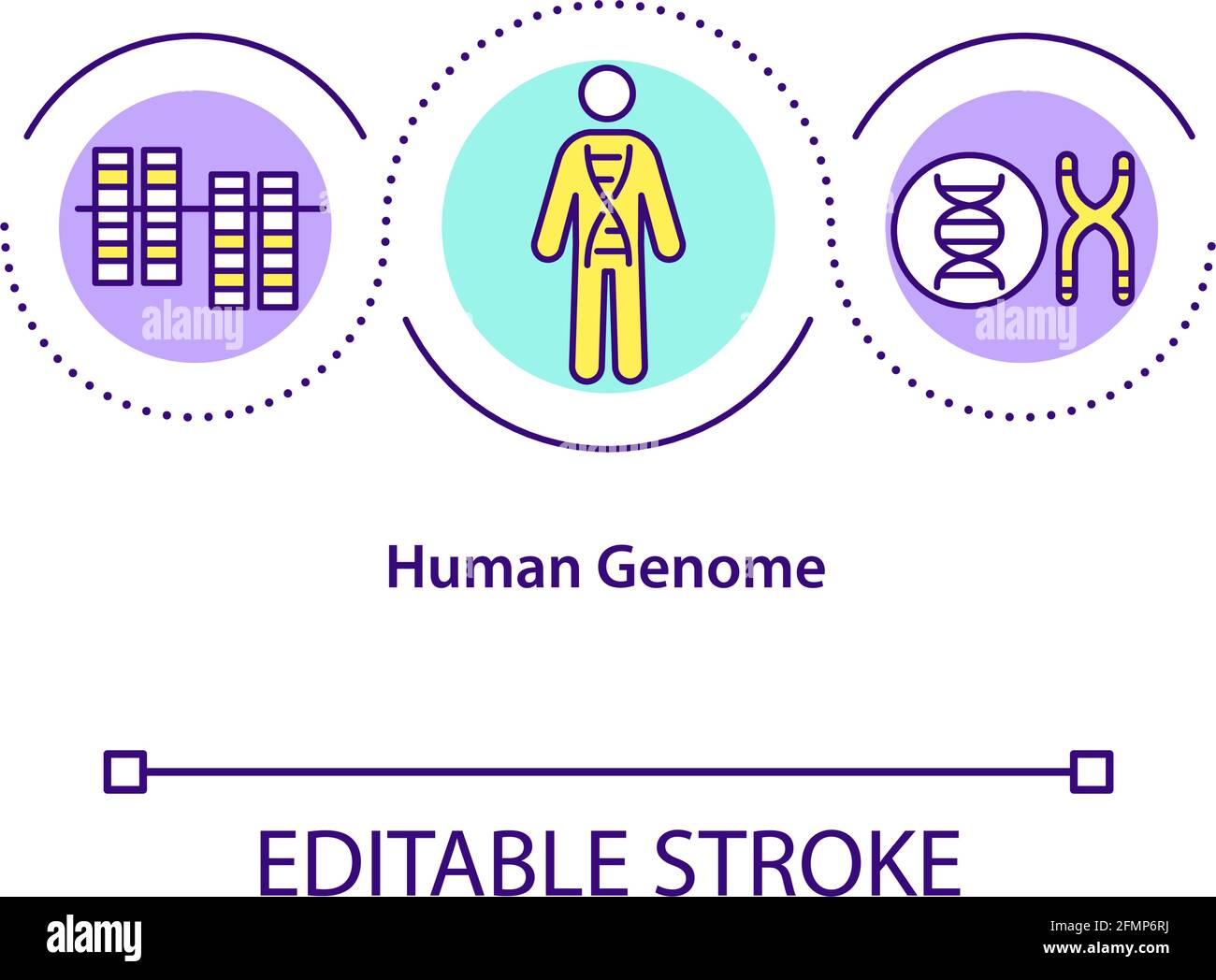 alamy

alamy

Human Genome

EDITABLE STROKE

alamy

Image ID: 2FMP6RJ
www.alamy.com